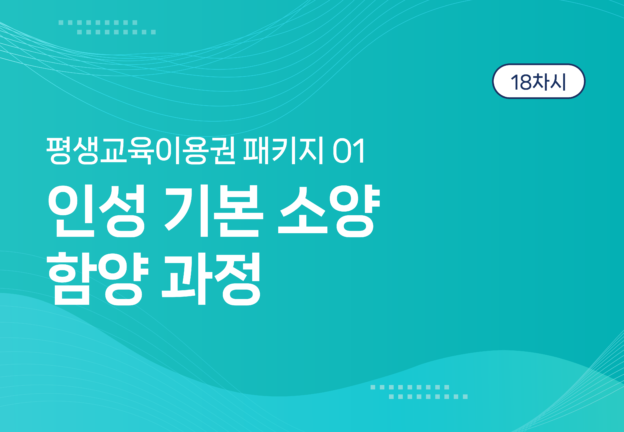 18차시

평생교육이용권 패키지 01

인성 기본 소양 함양 과정